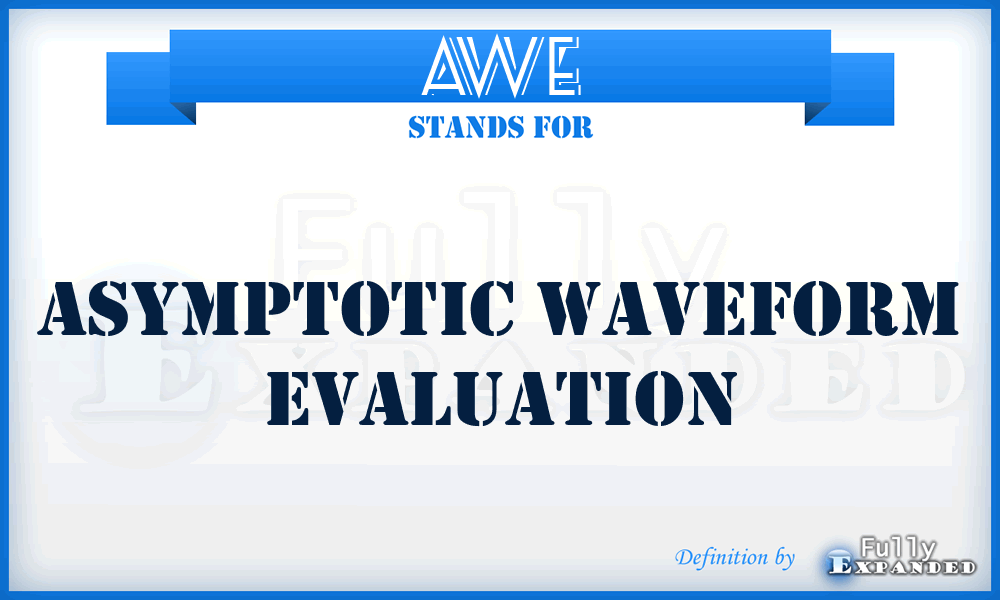 AWE
STANDS FOR

Fully
Expanded

ASYMPTOTIC WAVEFORM EVALUATION

Definition by Fully Expanded